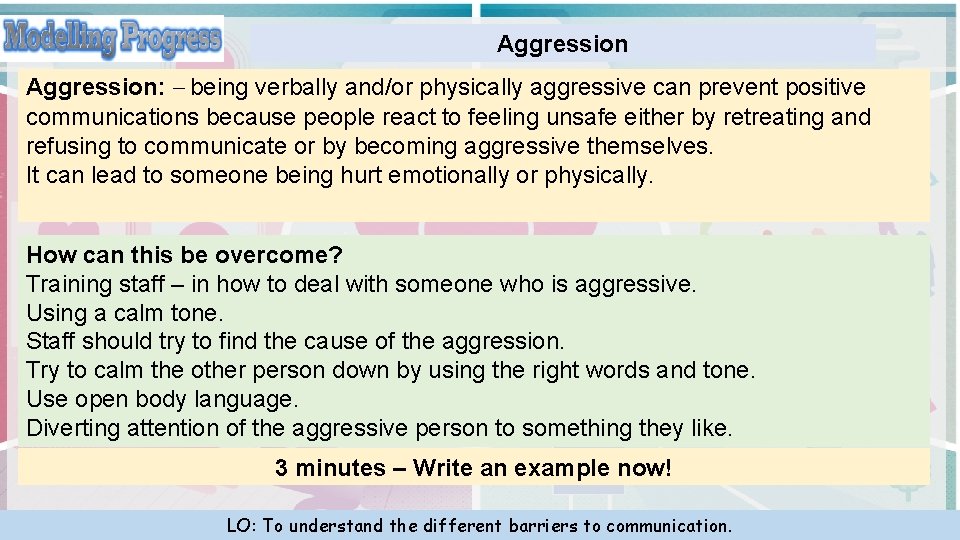 Modelling Progress

Aggression

Aggression: – being verbally and/or physically aggressive can prevent positive communications because people react to feeling unsafe either by retreating and refusing to communicate or by becoming aggressive themselves.
It can lead to someone being hurt emotionally or physically.

How can this be overcome?
Training staff – in how to deal with someone who is aggressive.
Using a calm tone.
Staff should try to find the cause of the aggression.
Try to calm the other person down by using the right words and tone.
Use open body language.
Diverting attention of the aggressive person to something they like.

3 minutes – Write an example now!

LO: To understand the different barriers to communication.